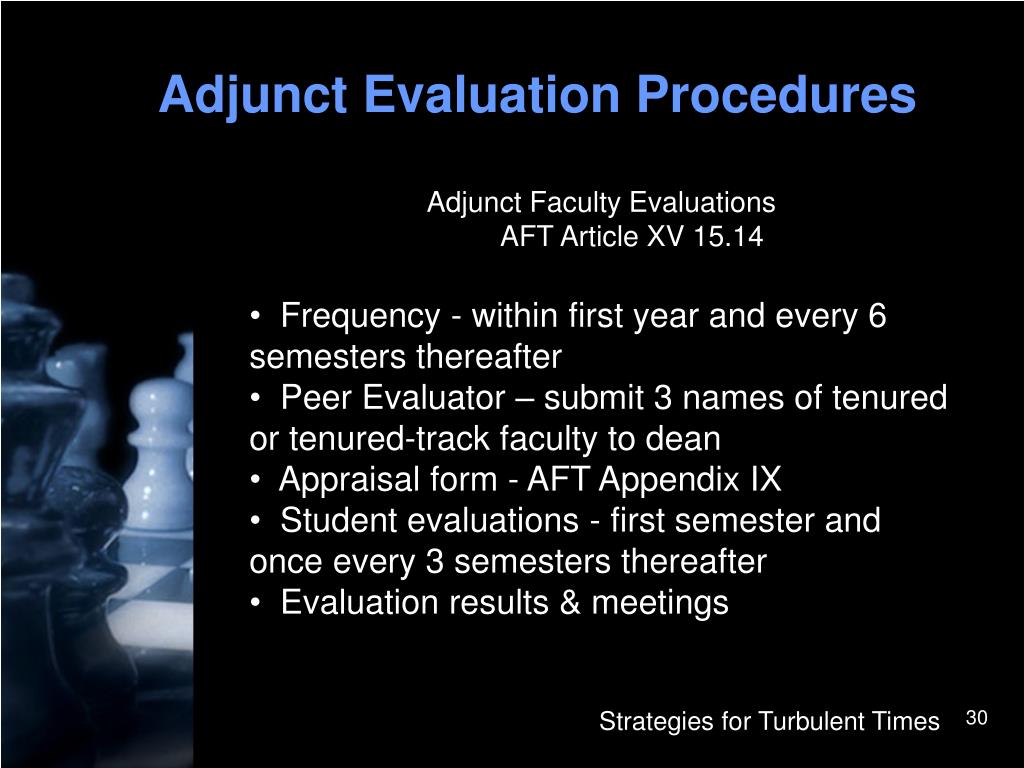 Adjunct Evaluation Procedures

Adjunct Faculty Evaluations
AFT Article XV 15.14

• Frequency - within first year and every 6 semesters thereafter
• Peer Evaluator – submit 3 names of tenured or tenured-track faculty to dean
• Appraisal form - AFT Appendix IX
• Student evaluations - first semester and once every 3 semesters thereafter
• Evaluation results & meetings

Strategies for Turbulent Times 30